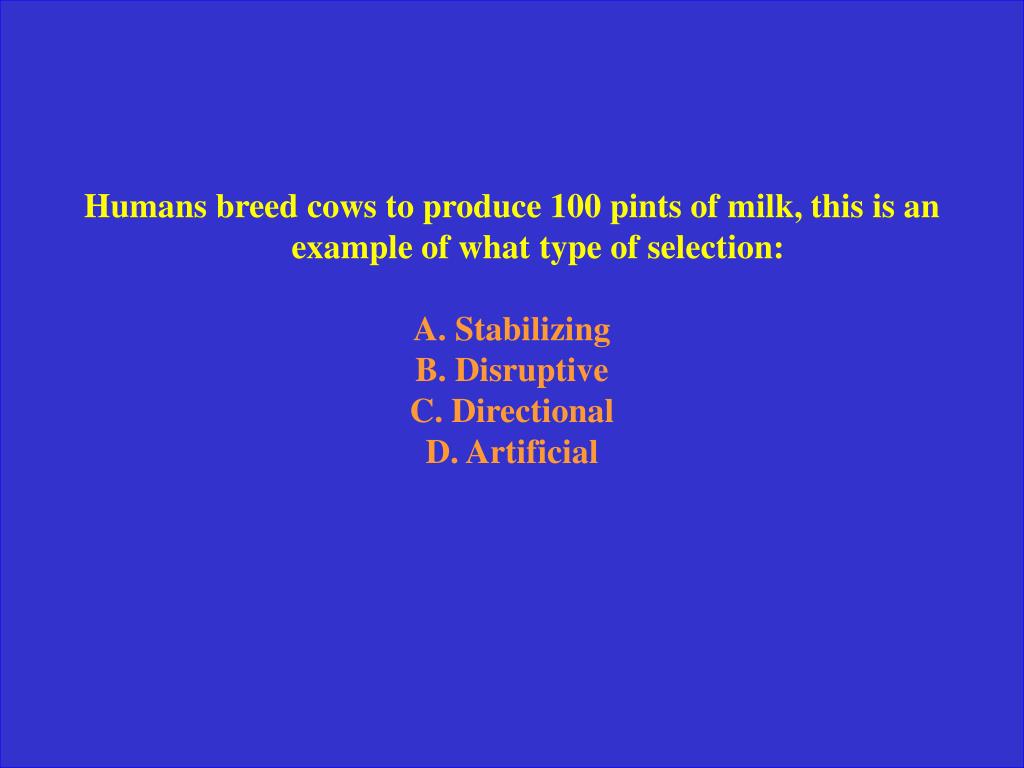 Humans breed cows to produce 100 pints of milk, this is an example of what type of selection:

A. Stabilizing
B. Disruptive
C. Directional
D. Artificial